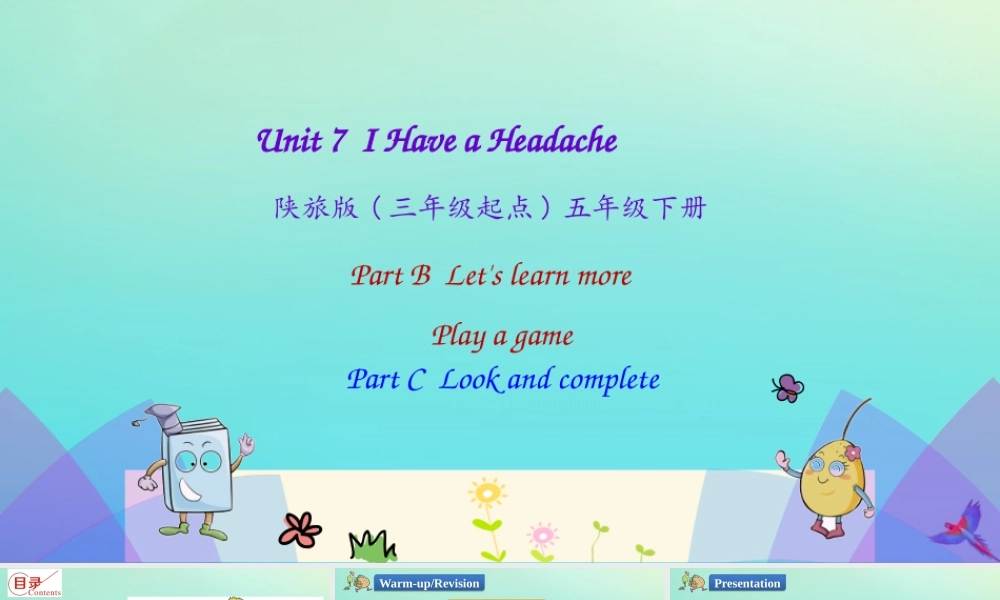 Unit 7 I Have a Headache

陕旅版（三年级起点）五年级下册

Part B Let's learn more

Play a game

Part C Look and complete

目录 Contents

Warm-up/Revision

Presentation